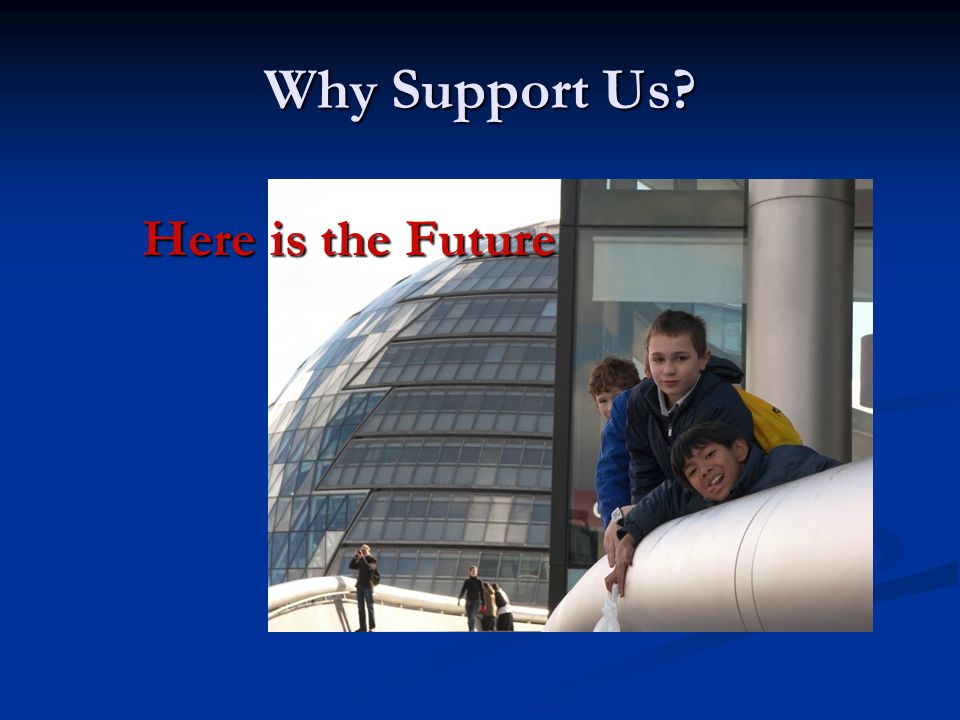 Why Support Us?

Here is the Future